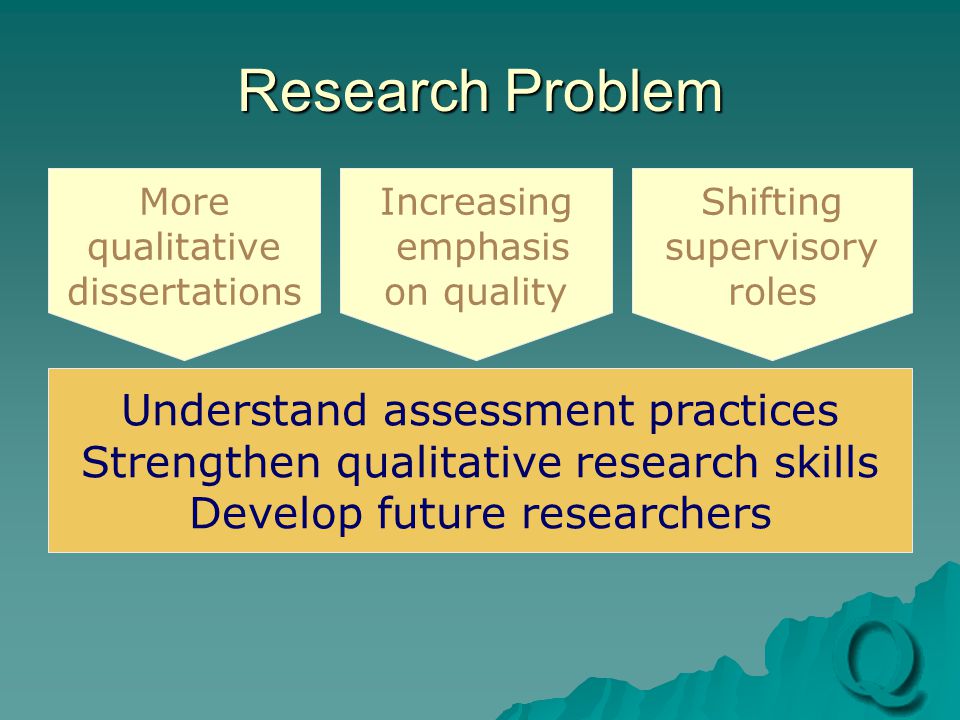 Research Problem

More qualitative dissertations

Increasing emphasis on quality

Shifting supervisory roles

Understand assessment practices
Strengthen qualitative research skills
Develop future researchers

Q